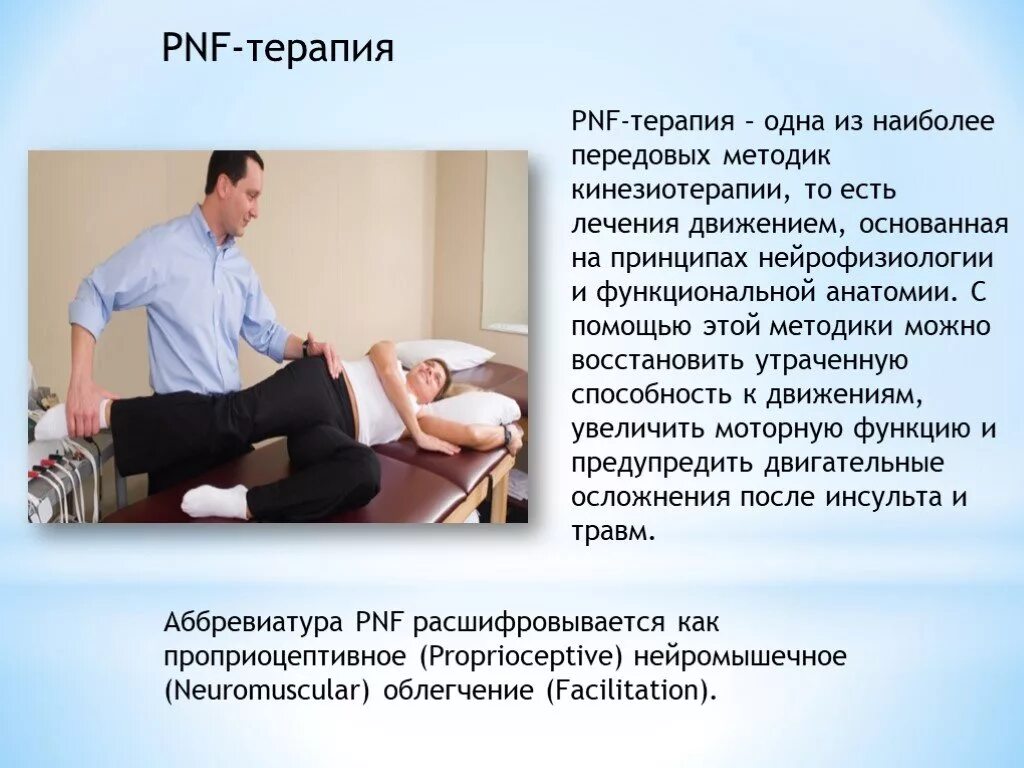 PNF-терапия

PNF-терапия – одна из наиболее передовых методик кинезиотерапии, то есть лечения движением, основанная на принципах нейрофизиологии и функциональной анатомии. С помощью этой методики можно восстановить утраченную способность к движениям, увеличить моторную функцию и предупредить двигательные осложнения после инсульта и травм.

Аббревиатура PNF расшифровывается как проприоцептивное (Proprioceptive) нейромышечное (Neuromuscular) облегчение (Facilitation).